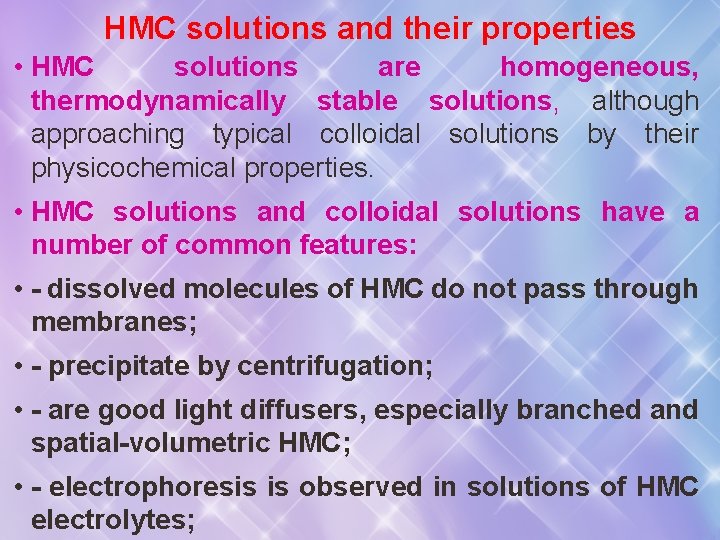 HMC solutions and their properties

• HMC solutions are homogeneous, thermodynamically stable solutions, although approaching typical colloidal solutions by their physicochemical properties.

• HMC solutions and colloidal solutions have a number of common features:

• - dissolved molecules of HMC do not pass through membranes;

• - precipitate by centrifugation;

• - are good light diffusers, especially branched and spatial-volumetric HMC;

• - electrophoresis is observed in solutions of HMC electrolytes;